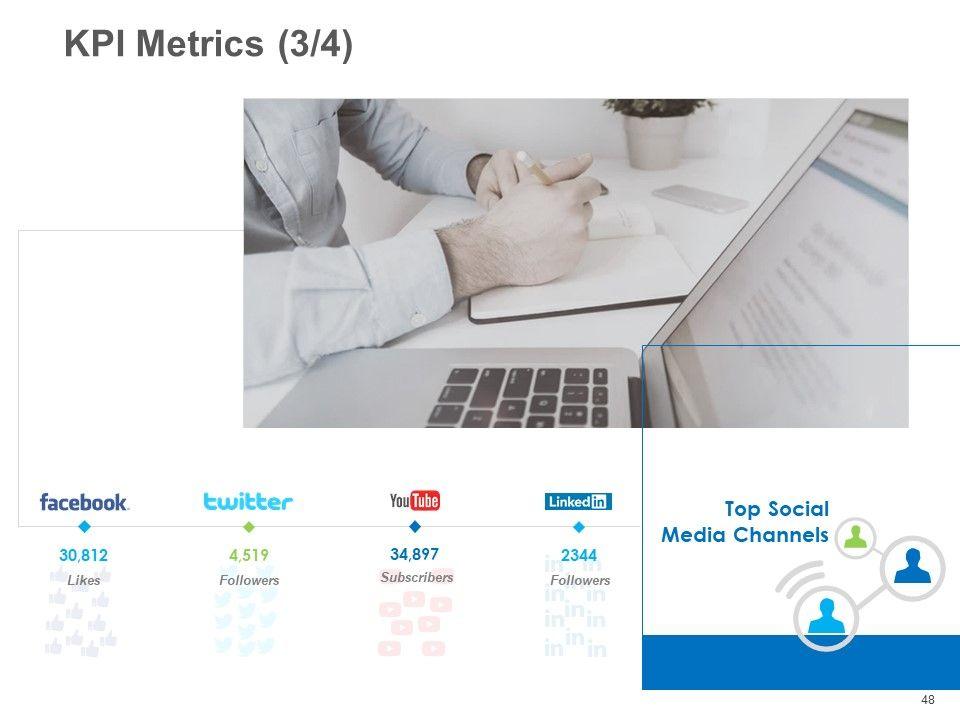 KPI Metrics (3/4)

facebook.

30,812
Likes

twitter

4,519
Followers

YouTube

34,897
Subscribers

LinkedIn

2344
Followers

Top Social Media Channels

48